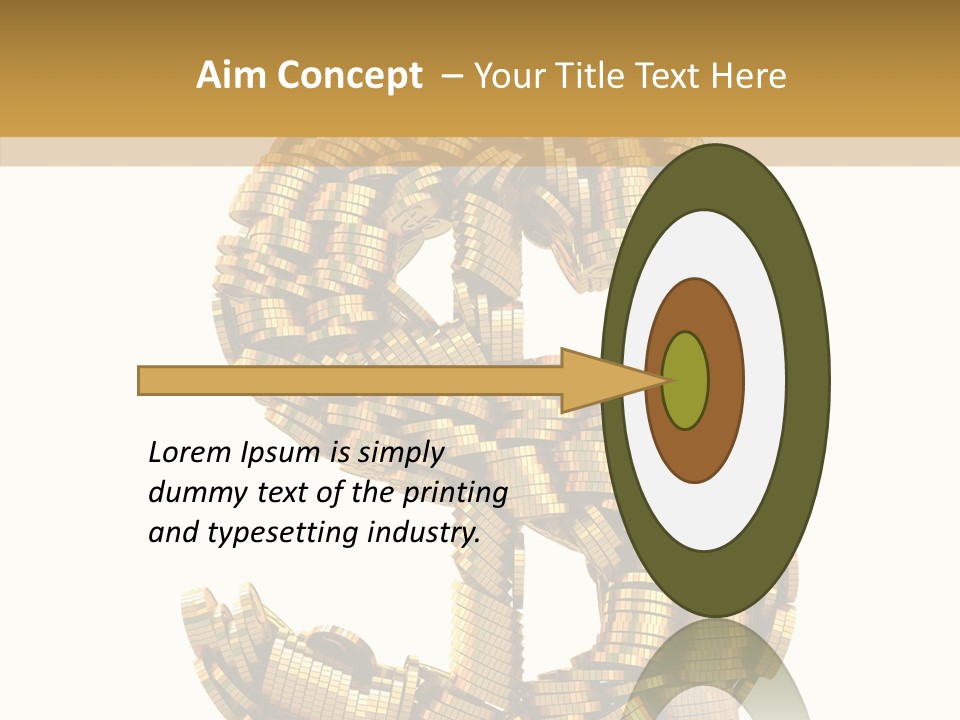 Aim Concept – Your Title Text Here

Lorem Ipsum is simply dummy text of the printing and typesetting industry.